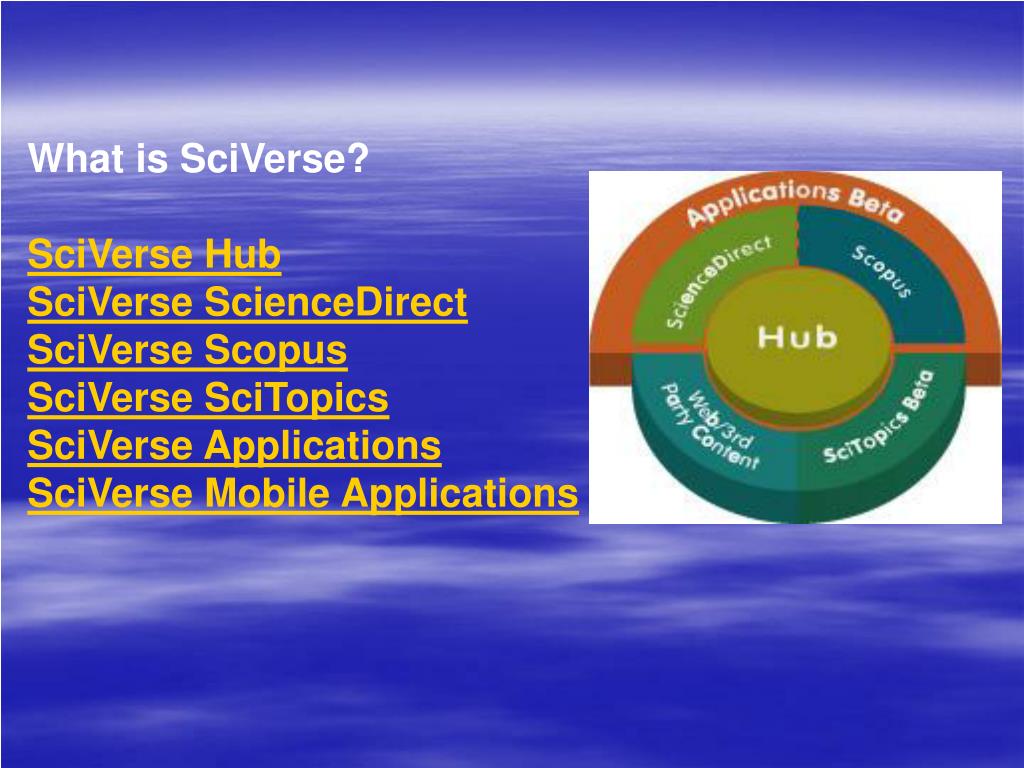 What is SciVerse?

SciVerse Hub
SciVerse ScienceDirect
SciVerse Scopus
SciVerse SciTopics
SciVerse Applications
SciVerse Mobile Applications

Applications Beta
ScienceDirect
Scopus
Hub
Web/3rd Party Content
SciTopics Beta